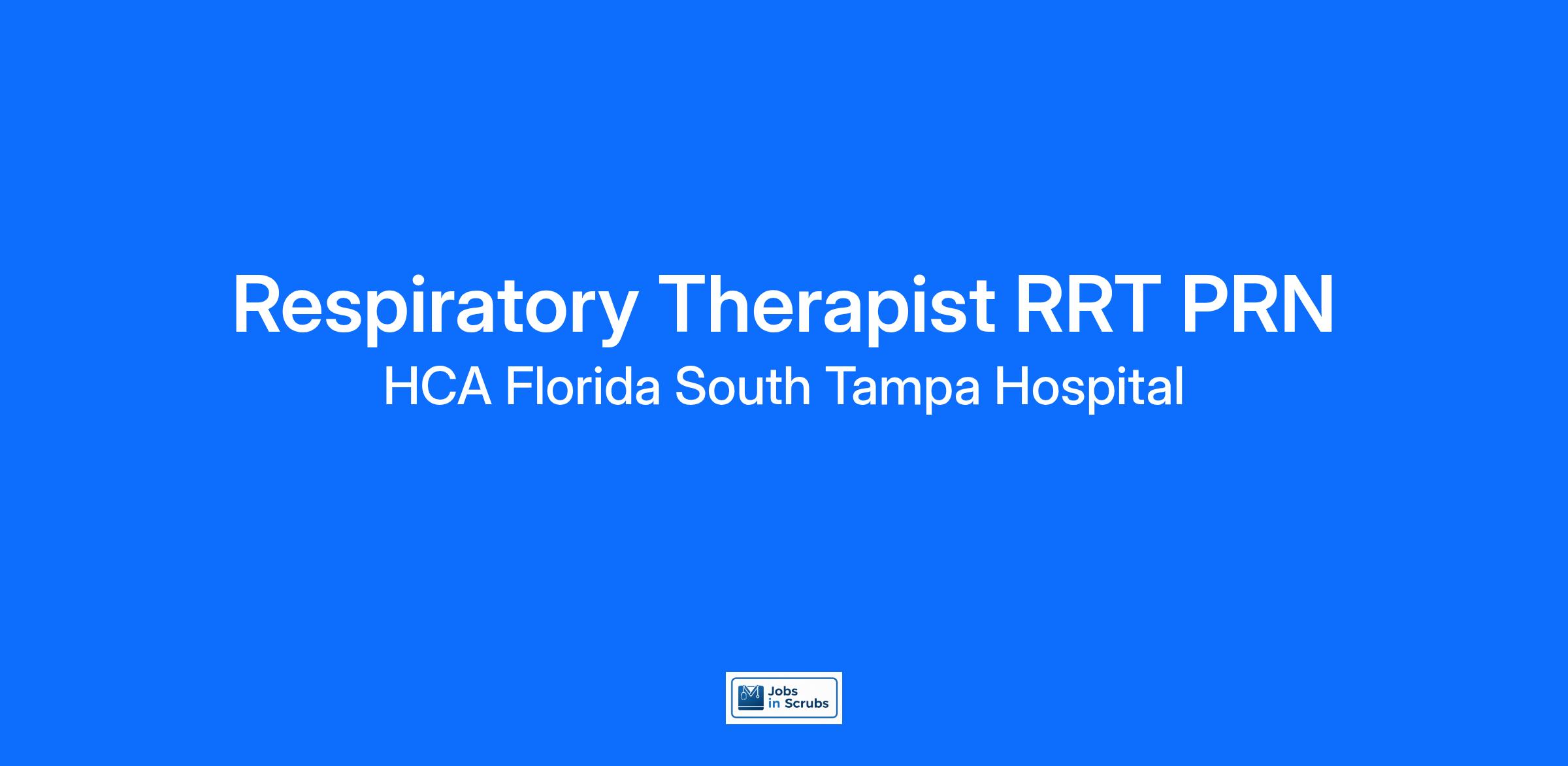 Respiratory Therapist RRT PRN

HCA Florida South Tampa Hospital

Jobs in Scrubs